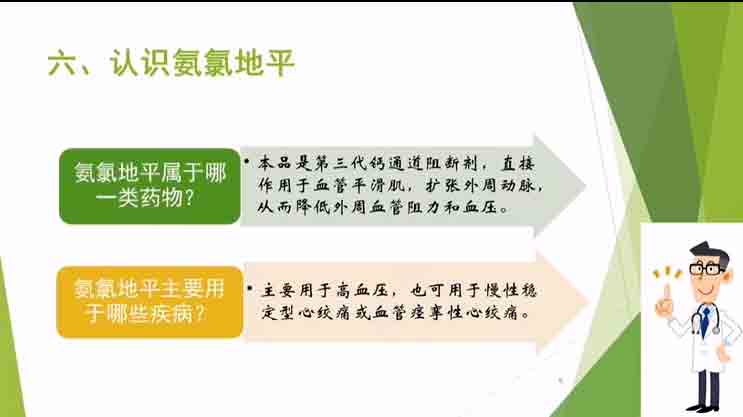 六、认识氨氯地平

氨氯地平属于哪一类药物？

• 本品是第三代钙通道阻断剂，直接作用于血管平滑肌，扩张外周动脉，从而降低外周血管阻力和血压。

氨氯地平主要用于哪些疾病？

• 主要用于高血压，也可用于慢性稳定型心绞痛或血管痉挛性心绞痛。